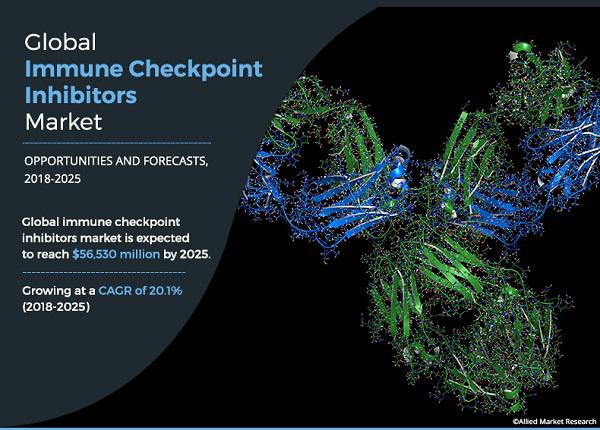 Global
Immune Checkpoint Inhibitors
Market

OPPORTUNITIES AND FORECASTS, 2018-2025

Global immune checkpoint inhibitors market is expected to reach $56,530 million by 2025.

Growing at a CAGR of 20.1% (2018-2025)

©Allied Market Research